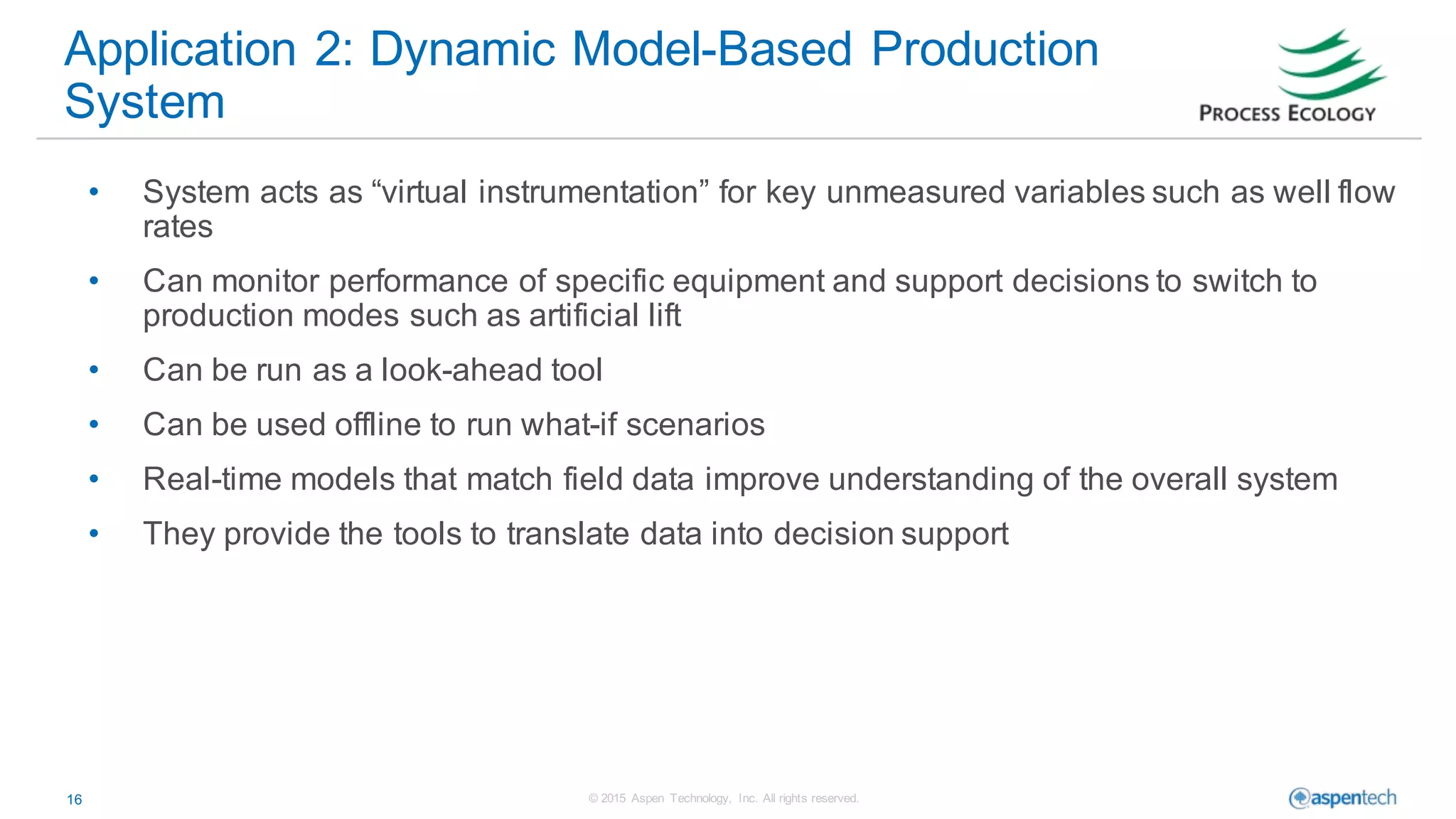 Application 2: Dynamic Model-Based Production System

PROCESS ECOLOGY

• System acts as “virtual instrumentation” for key unmeasured variables such as well flow rates
• Can monitor performance of specific equipment and support decisions to switch to production modes such as artificial lift
• Can be run as a look-ahead tool
• Can be used offline to run what-if scenarios
• Real-time models that match field data improve understanding of the overall system
• They provide the tools to translate data into decision support

16

© 2015 Aspen Technology, Inc. All rights reserved.

aspentech